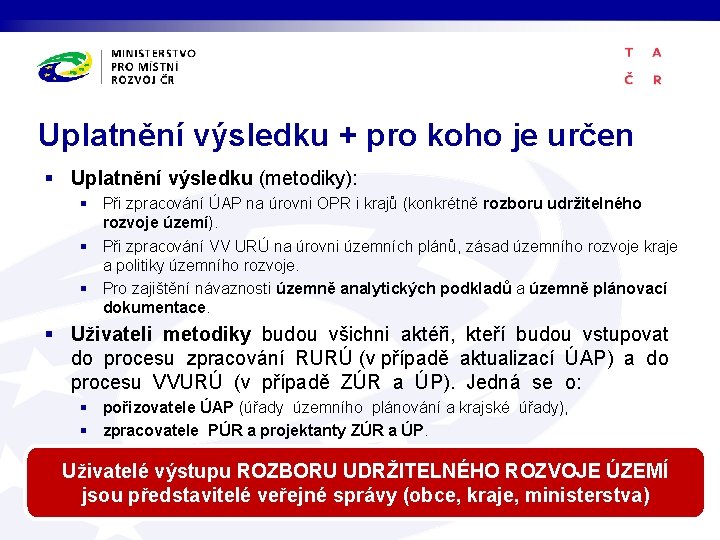 MINISTERSTVO
PRO MÍSTNÍ
ROZVOJ ČR

T A
Č R

Uplatnění výsledku + pro koho je určen

▪ Uplatnění výsledku (metodiky):
  ▪ Při zpracování ÚAP na úrovni OPR i krajů (konkrétně rozboru udržitelného rozvoje území).
  ▪ Při zpracování VV URÚ na úrovni územních plánů, zásad územního rozvoje kraje a politiky územního rozvoje.
  ▪ Pro zajištění návaznosti územně analytických podkladů a územně plánovací dokumentace.
▪ Uživateli metodiky budou všichni aktéři, kteří budou vstupovat do procesu zpracování RURÚ (v případě aktualizací ÚAP) a do procesu VVURÚ (v případě ZÚR a ÚP). Jedná se o:
  ▪ pořizovatele ÚAP (úřady územního plánování a krajské úřady),
  ▪ zpracovatele PÚR a projektanty ZÚR a ÚP.

Uživatelé výstupu ROZBORU UDRŽITELNÉHO ROZVOJE ÚZEMÍ jsou představitelé veřejné správy (obce, kraje, ministerstva)